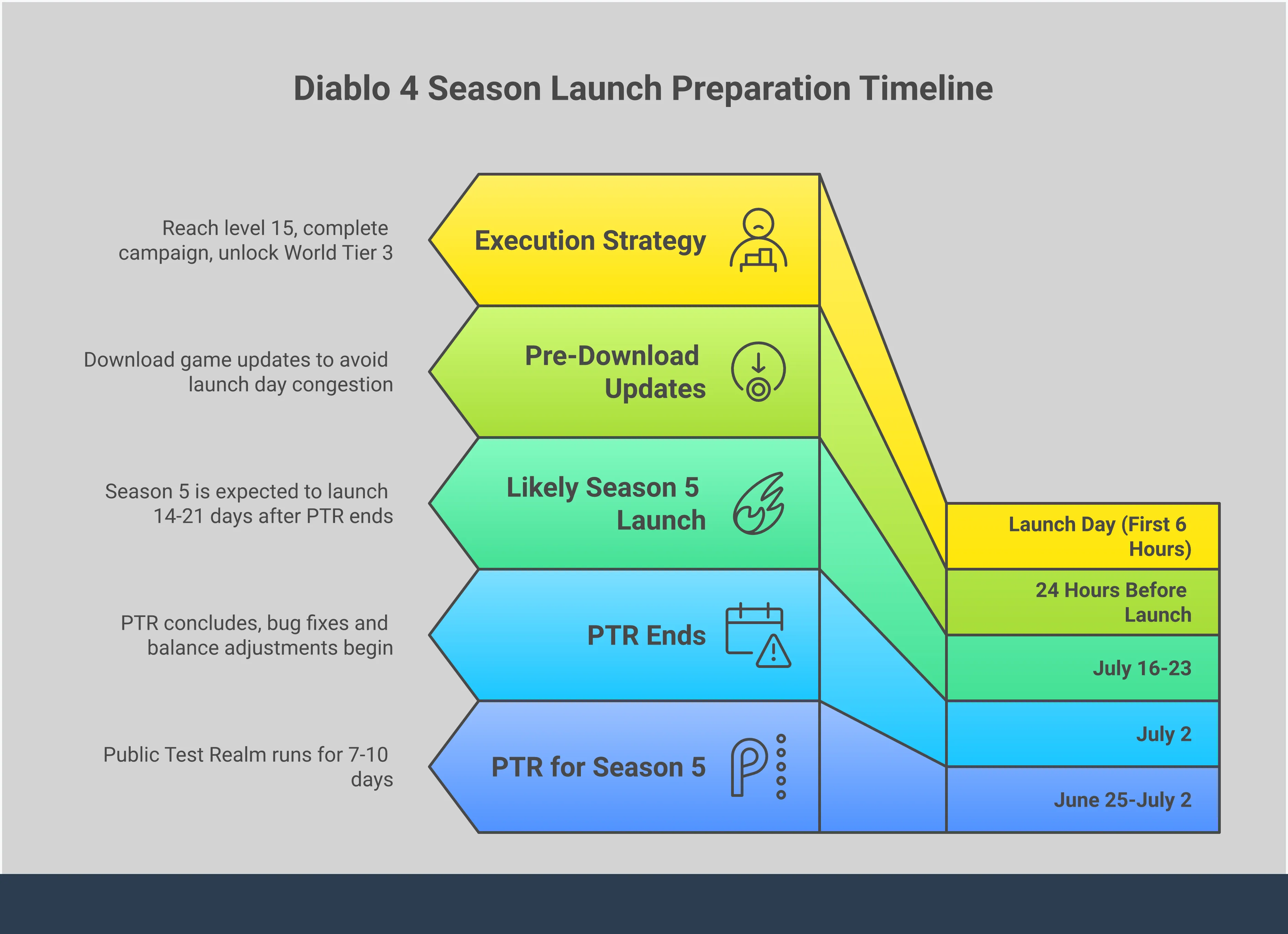 Diablo 4 Season Launch Preparation Timeline

Reach level 15, complete campaign, unlock World Tier 3

Execution Strategy

Launch Day (First 6 Hours)

Download game updates to avoid launch day congestion

Pre-Download Updates

24 Hours Before Launch

Season 5 is expected to launch 14-21 days after PTR ends

Likely Season 5 Launch

July 16-23

PTR concludes, bug fixes and balance adjustments begin

PTR Ends

July 2

Public Test Realm runs for 7-10 days

PTR for Season 5

June 25-July 2